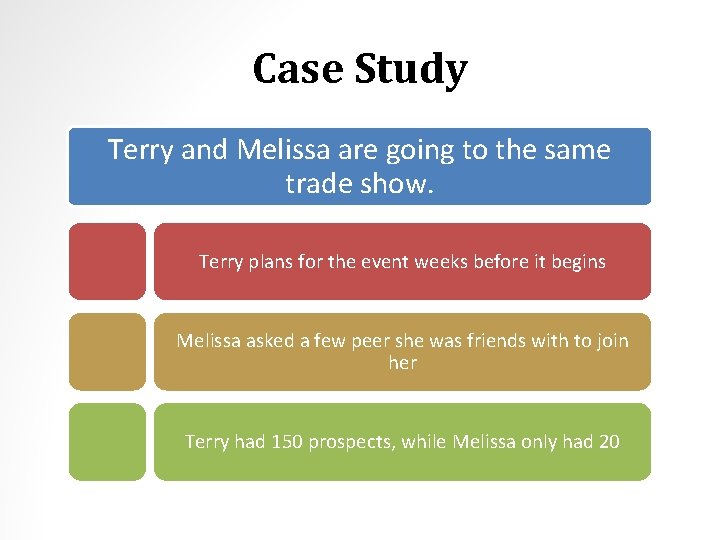 Case Study

Terry and Melissa are going to the same trade show.

Terry plans for the event weeks before it begins

Melissa asked a few peer she was friends with to join her

Terry had 150 prospects, while Melissa only had 20